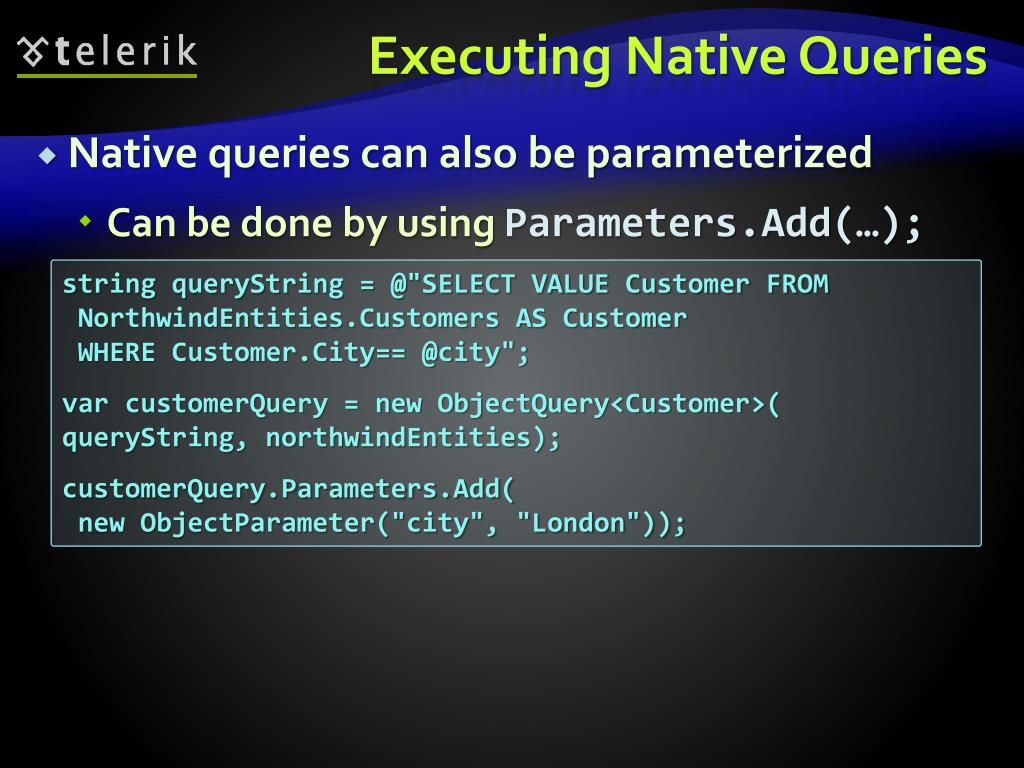 telerik

Executing Native Queries

Native queries can also be parameterized

Can be done by using Parameters.Add(…);

string queryString = @"SELECT VALUE Customer FROM
 NorthwindEntities.Customers AS Customer
 WHERE Customer.City== @city";

var customerQuery = new ObjectQuery<Customer>(
queryString, northwindEntities);

customerQuery.Parameters.Add(
 new ObjectParameter("city", "London"));